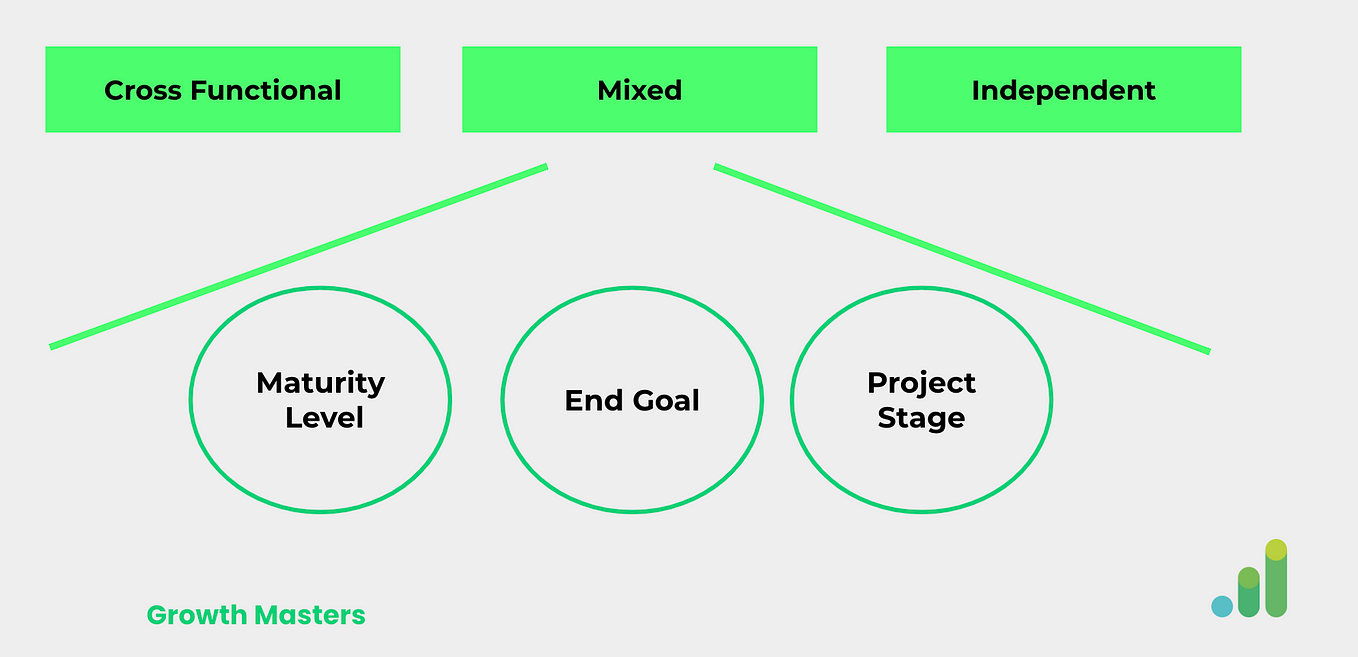 Cross Functional

Mixed

Independent

Maturity Level

End Goal

Project Stage

Growth Masters